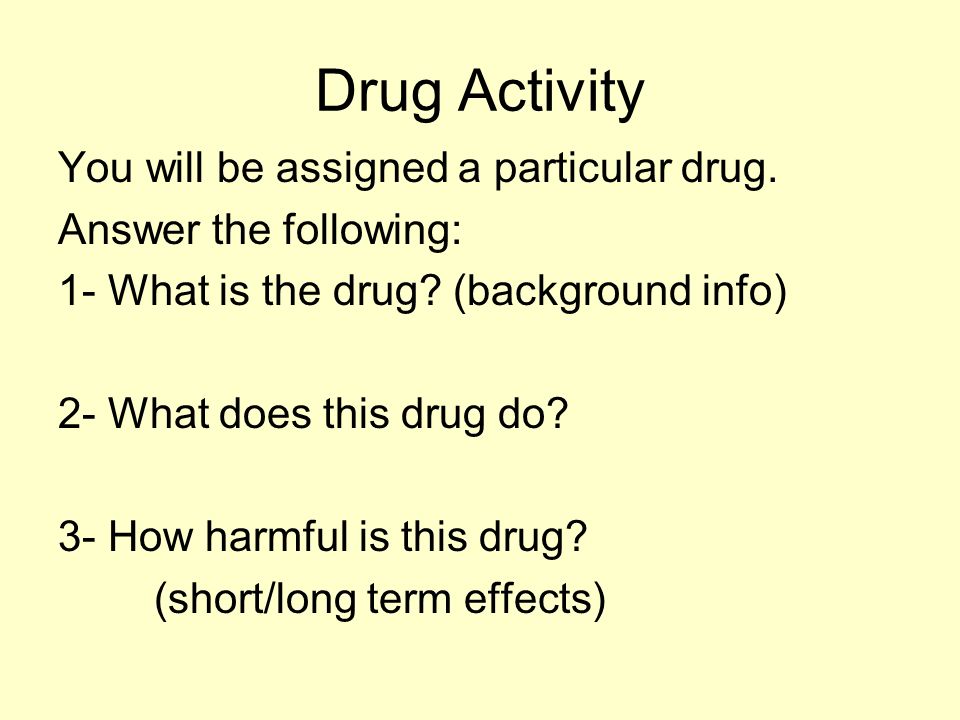 Drug Activity

You will be assigned a particular drug.
Answer the following:
1- What is the drug? (background info)

2- What does this drug do?

3- How harmful is this drug?
(short/long term effects)